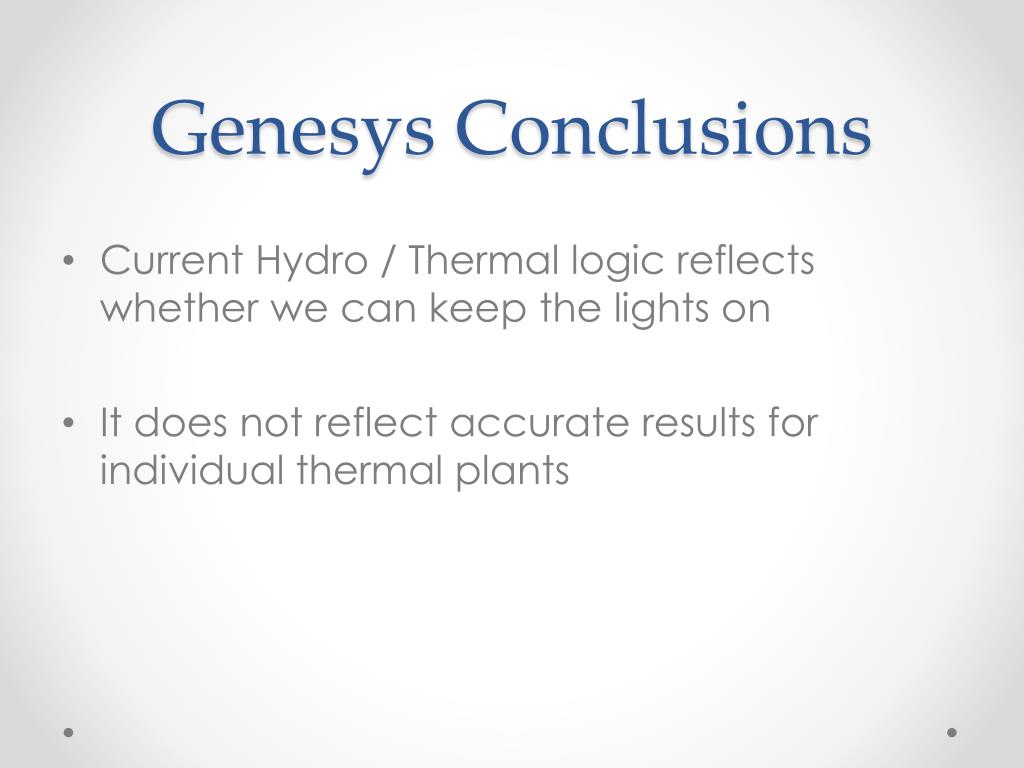 Genesys Conclusions

• Current Hydro / Thermal logic reflects whether we can keep the lights on

• It does not reflect accurate results for individual thermal plants